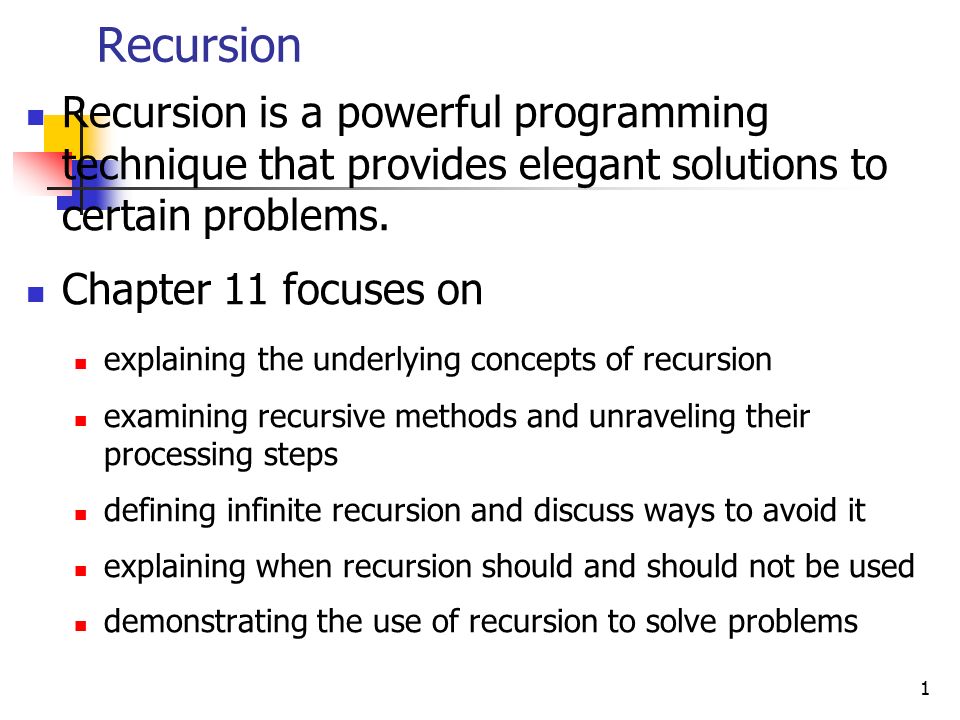 Recursion

Recursion is a powerful programming technique that provides elegant solutions to certain problems.

Chapter 11 focuses on

explaining the underlying concepts of recursion

examining recursive methods and unraveling their processing steps

defining infinite recursion and discuss ways to avoid it

explaining when recursion should and should not be used

demonstrating the use of recursion to solve problems

1